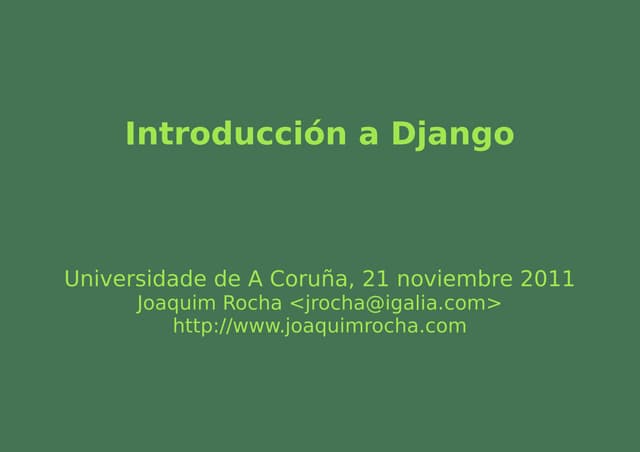 Introducción a Django

Universidade de A Coruña, 21 noviembre 2011
Joaquim Rocha <jrocha@igalia.com>
http://www.joaquimrocha.com